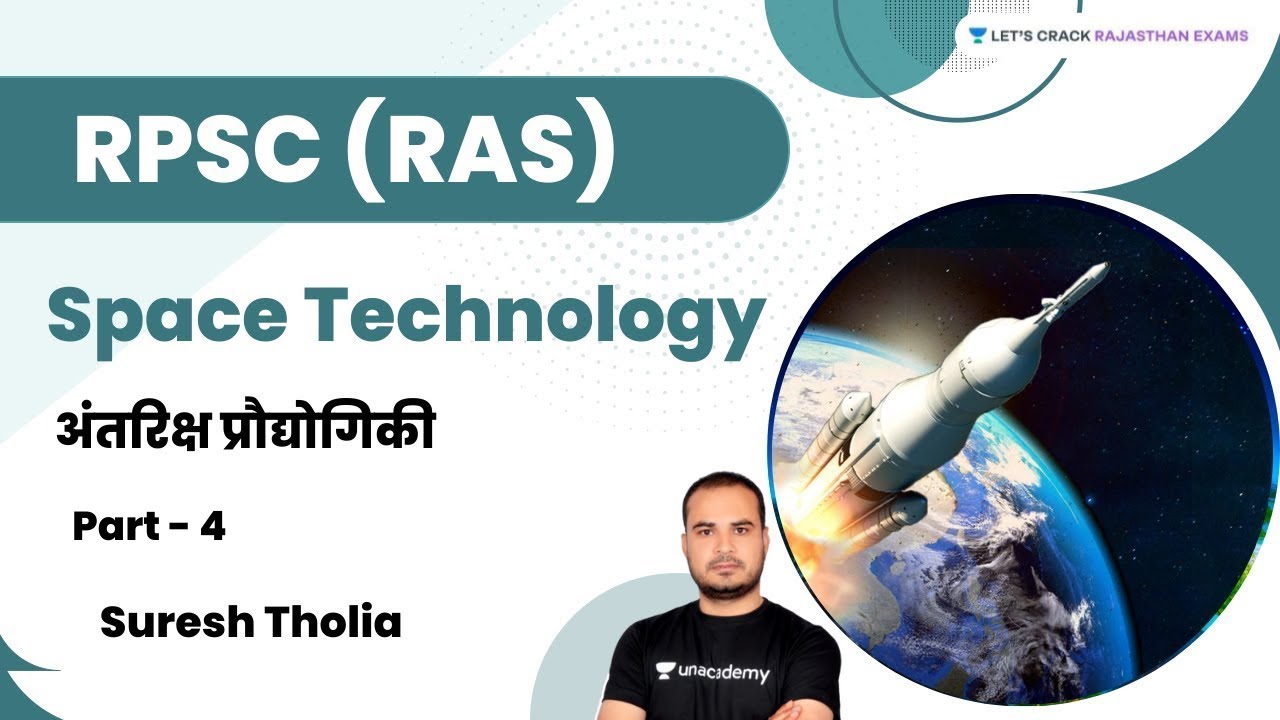 LET'S CRACK RAJASTHAN EXAMS

RPSC (RAS)

Space Technology

अंतरिक्ष प्रौद्योगिकी

Part - 4

Suresh Tholia

unacademy